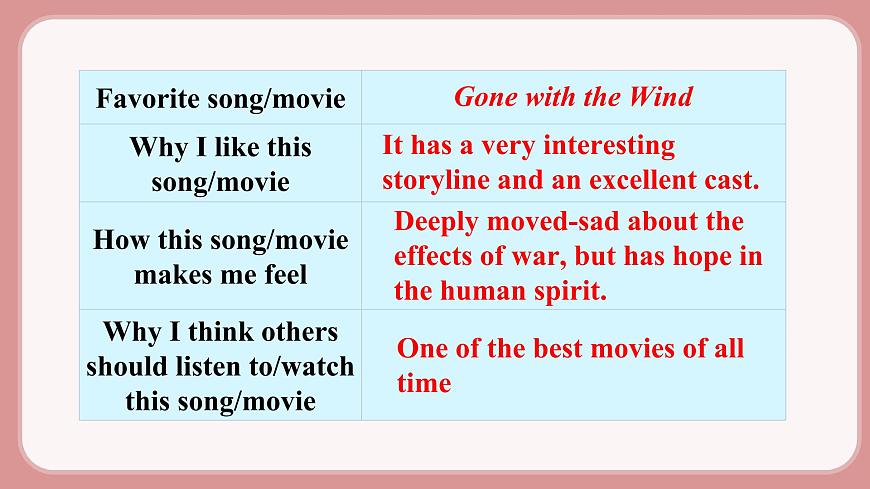 | Favorite song/movie | Gone with the Wind |
|---|---|
| Why I like this song/movie | It has a very interesting storyline and an excellent cast. |
| How this song/movie makes me feel | Deeply moved-sad about the effects of war, but has hope in the human spirit. |
| Why I think others should listen to/watch this song/movie | One of the best movies of all time |